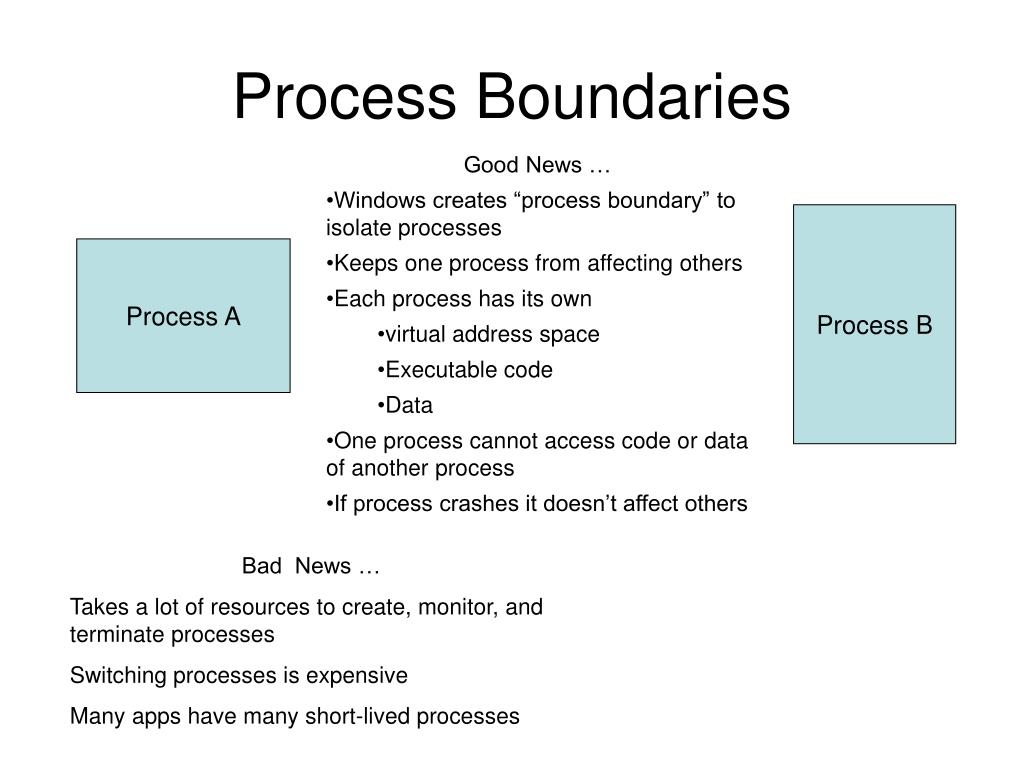 Process Boundaries

Process A

Good News …

•Windows creates “process boundary” to isolate processes

•Keeps one process from affecting others

•Each process has its own

•virtual address space

•Executable code

•Data

•One process cannot access code or data of another process

•If process crashes it doesn’t affect others

Process B

Bad News …

Takes a lot of resources to create, monitor, and terminate processes

Switching processes is expensive

Many apps have many short-lived processes